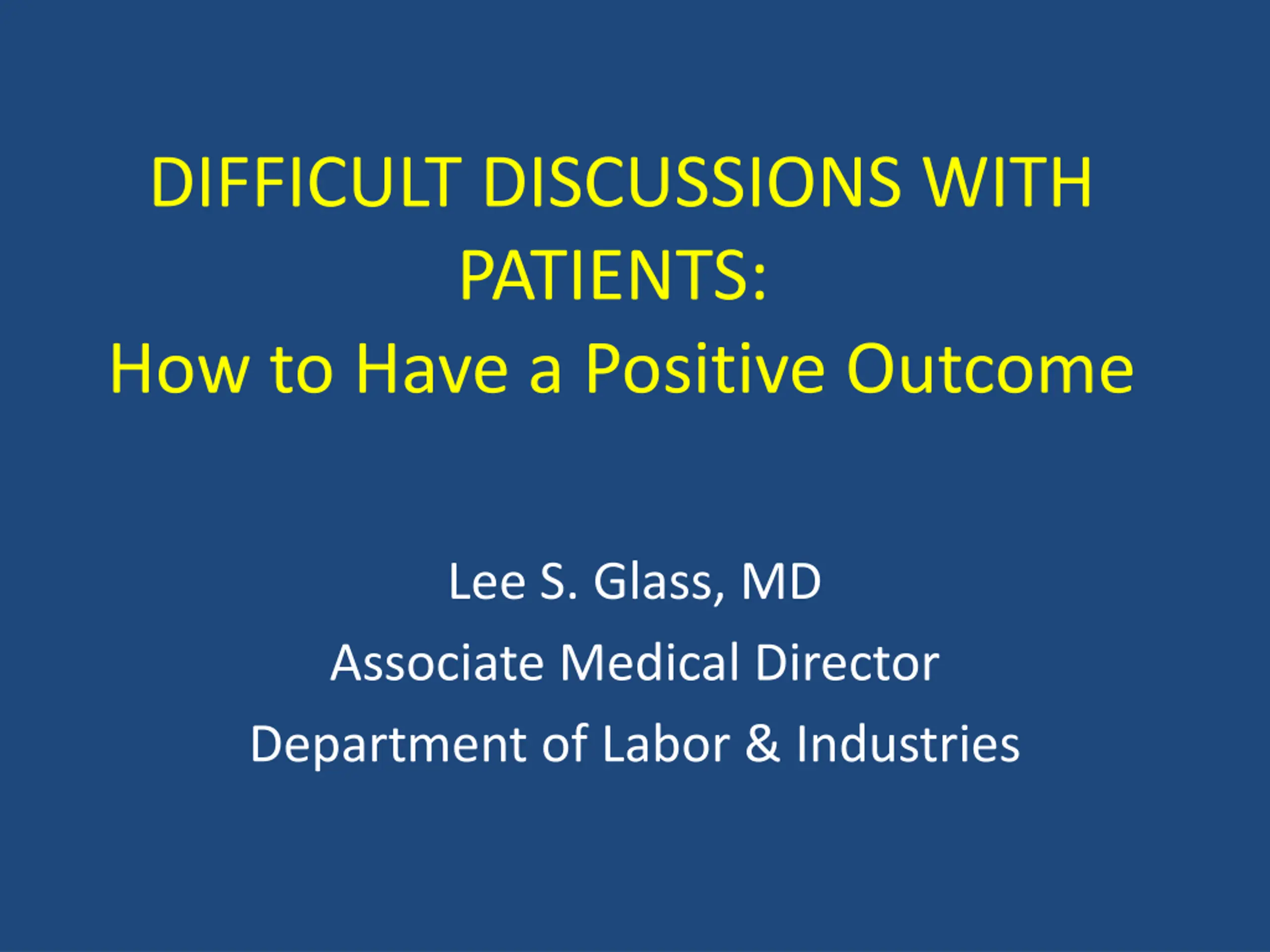 DIFFICULT DISCUSSIONS WITH PATIENTS:
How to Have a Positive Outcome

Lee S. Glass, MD
Associate Medical Director
Department of Labor & Industries